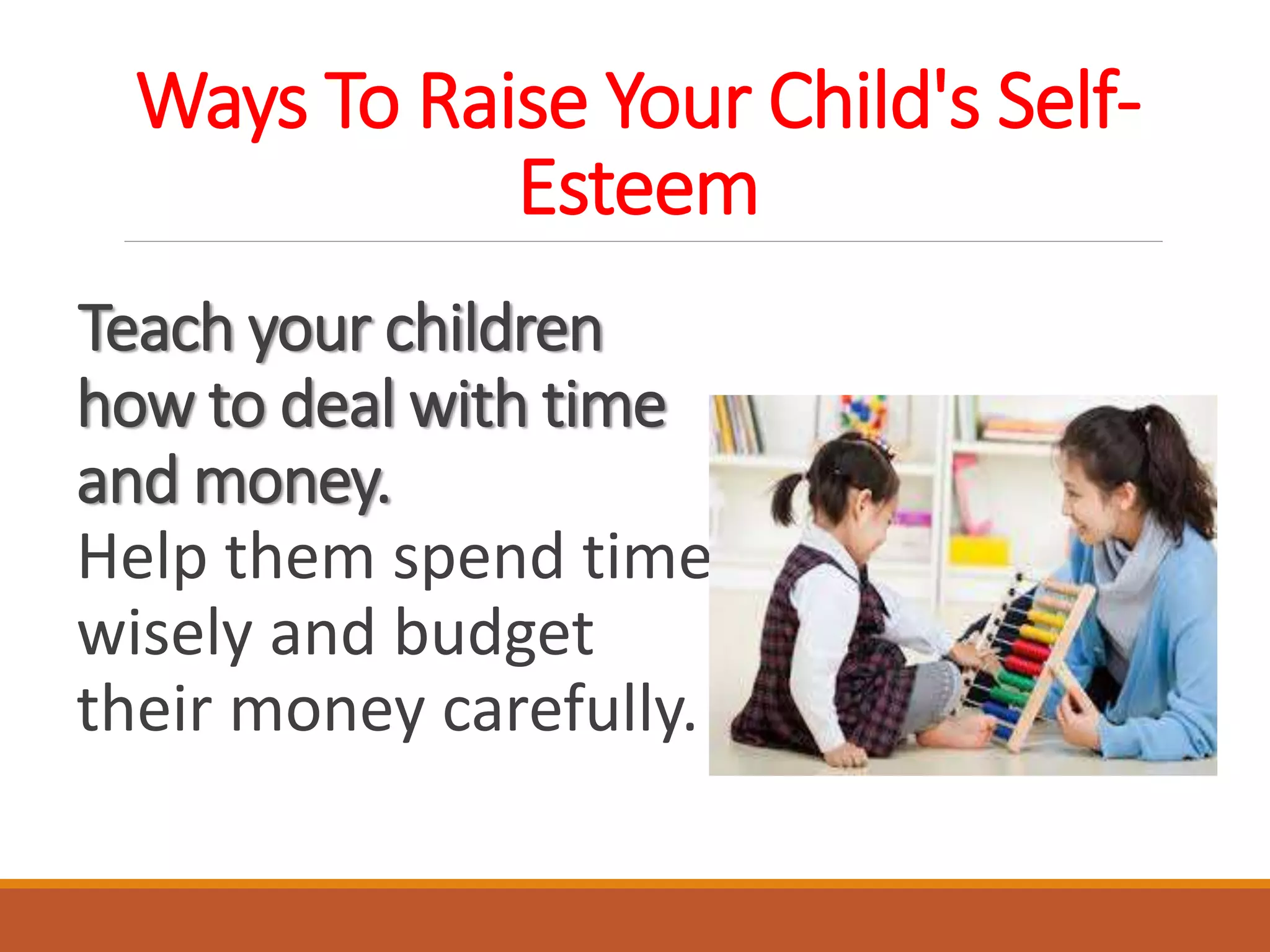 Ways To Raise Your Child's Self-Esteem

Teach your children how to deal with time and money.
Help them spend time wisely and budget their money carefully.